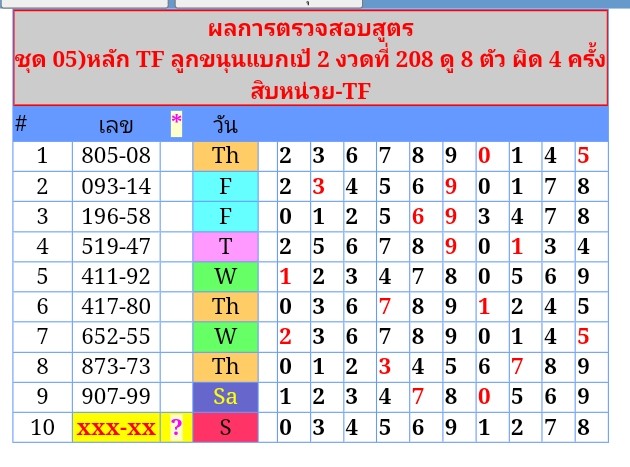 ผลการตรวจสอบสูตร
ชุด 05)หลัก TF ลูกขนุนแบกเป้ 2 งวดที่ 208 ดู 8 ตัว ผิด 4 ครั้ง
สิบหน่วย-TF

| # | เลข | * | วัน | | | | | | | | | | |
|---|---|---|---|---|---|---|---|---|---|---|---|---|---|
| 1 | 805-08 | | Th | 2 | 3 | 6 | 7 | 8 | 9 | 0 | 1 | 4 | 5 |
| 2 | 093-14 | | F | 2 | 3 | 4 | 5 | 6 | 9 | 0 | 1 | 7 | 8 |
| 3 | 196-58 | | F | 0 | 1 | 2 | 5 | 6 | 9 | 3 | 4 | 7 | 8 |
| 4 | 519-47 | | T | 2 | 5 | 6 | 7 | 8 | 9 | 0 | 1 | 3 | 4 |
| 5 | 411-92 | | W | 1 | 2 | 3 | 4 | 7 | 8 | 0 | 5 | 6 | 9 |
| 6 | 417-80 | | Th | 0 | 3 | 6 | 7 | 8 | 9 | 1 | 2 | 4 | 5 |
| 7 | 652-55 | | W | 2 | 3 | 6 | 7 | 8 | 9 | 0 | 1 | 4 | 5 |
| 8 | 873-73 | | Th | 0 | 1 | 2 | 3 | 4 | 5 | 6 | 7 | 8 | 9 |
| 9 | 907-99 | | Sa | 1 | 2 | 3 | 4 | 7 | 8 | 0 | 5 | 6 | 9 |
| 10 | xxx-xx | ? | S | 0 | 3 | 4 | 5 | 6 | 9 | 1 | 2 | 7 | 8 |